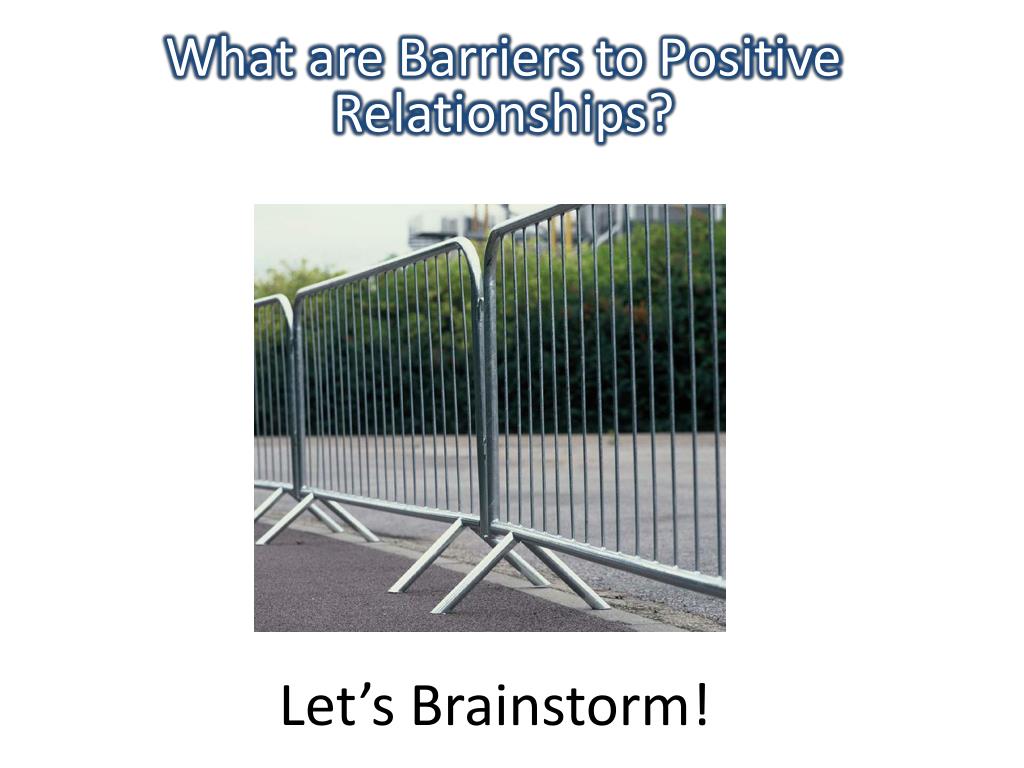 What are Barriers to Positive Relationships?

Let’s Brainstorm!